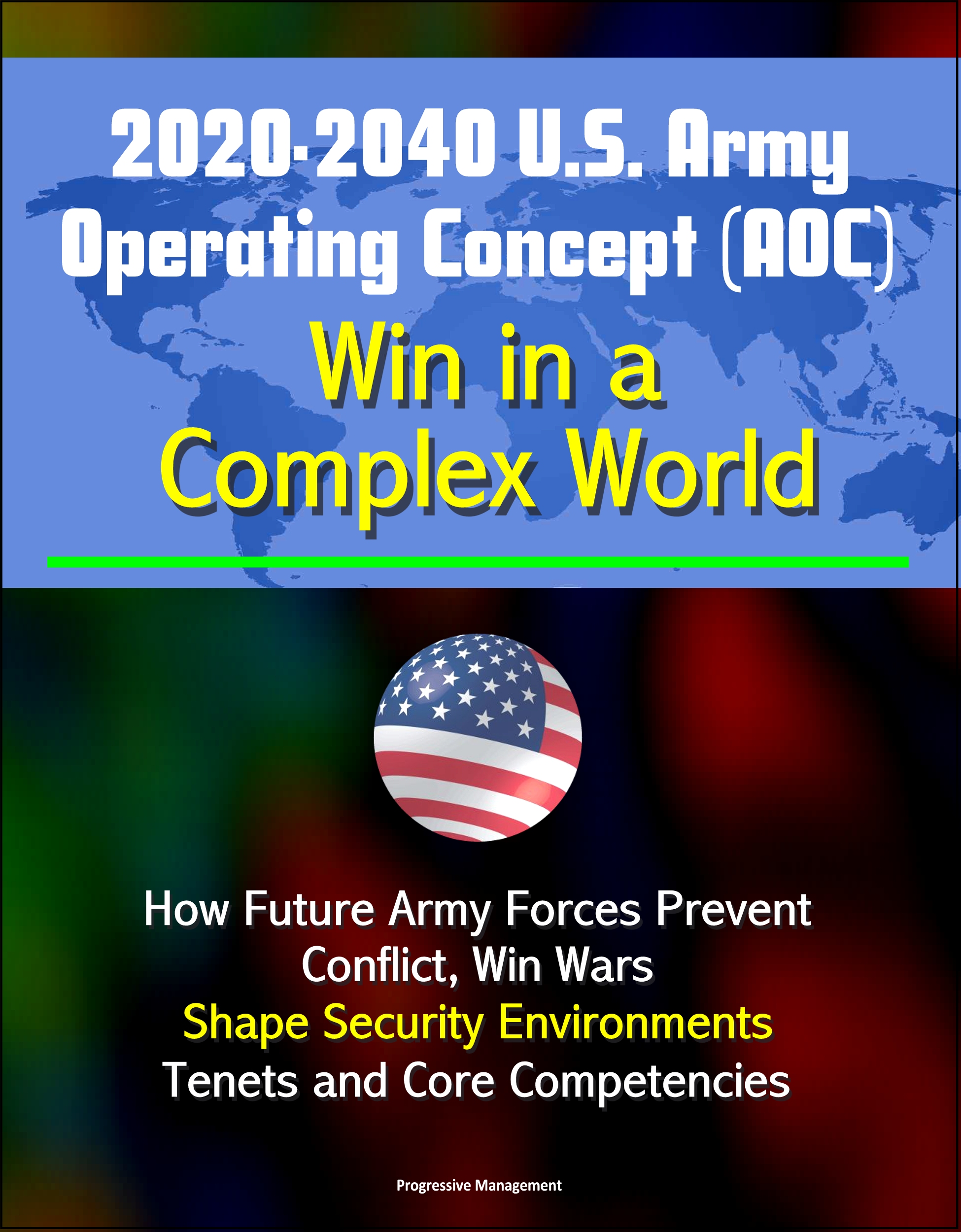 2020-2040 U.S. Army Operating Concept (AOC)

Win in a Complex World

How Future Army Forces Prevent Conflict, Win Wars

Shape Security Environments

Tenets and Core Competencies

Progressive Management